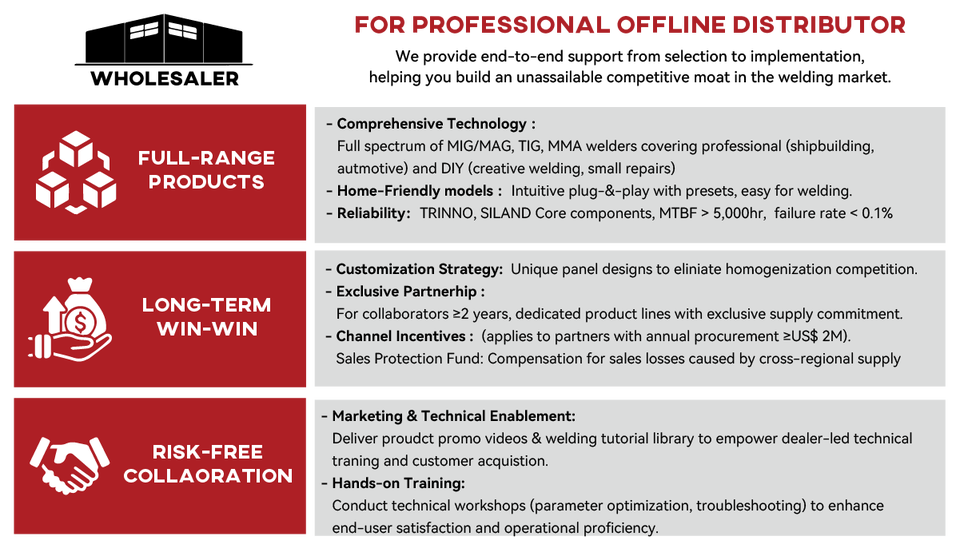 WHOLESALER

FOR PROFESSIONAL OFFLINE DISTRIBUTOR

We provide end-to-end support from selection to implementation, helping you build an unassailable competitive moat in the welding market.

FULL-RANGE PRODUCTS

- Comprehensive Technology :
Full spectrum of MIG/MAG, TIG, MMA welders covering professional (shipbuilding, autmotive) and DIY (creative welding, small repairs)
- Home-Friendly models : Intuitive plug-&-play with presets, easy for welding.
- Reliability: TRINNO, SILAND Core components, MTBF > 5,000hr, failure rate < 0.1%

LONG-TERM WIN-WIN

- Customization Strategy: Unique panel designs to eliniate homogenization competition.
- Exclusive Partnerhip :
For collaborators ≥2 years, dedicated product lines with exclusive supply commitment.
- Channel Incentives : (applies to partners with annual procurement ≥US$ 2M).
Sales Protection Fund: Compensation for sales losses caused by cross-regional supply

RISK-FREE COLLAORATION

- Marketing & Technical Enablement:
Deliver proudct promo videos & welding tutorial library to empower dealer-led technical traning and customer acquistion.
- Hands-on Training:
Conduct technical workshops (parameter optimization, troubleshooting) to enhance end-user satisfaction and operational proficiency.